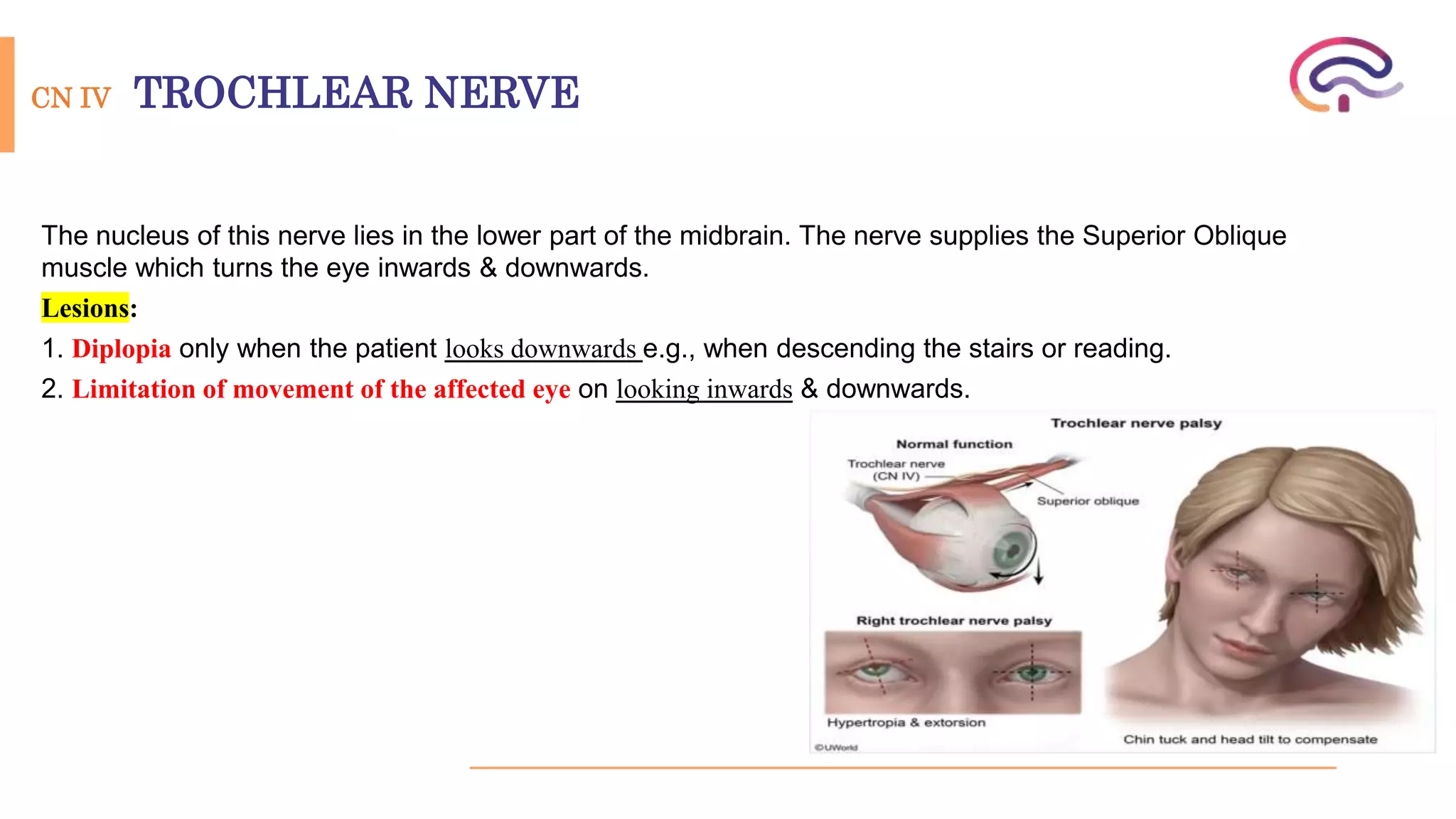 CN IV TROCHLEAR NERVE

The nucleus of this nerve lies in the lower part of the midbrain. The nerve supplies the Superior Oblique muscle which turns the eye inwards & downwards.

Lesions:

1. Diplopia only when the patient looks downwards e.g., when descending the stairs or reading.

2. Limitation of movement of the affected eye on looking inwards & downwards.

Trochlear nerve palsy

Normal function

Trochlear nerve (CN IV)

Superior oblique

Right trochlear nerve palsy

Hypertropia & extorsion

©UWorld

Chin tuck and head tilt to compensate